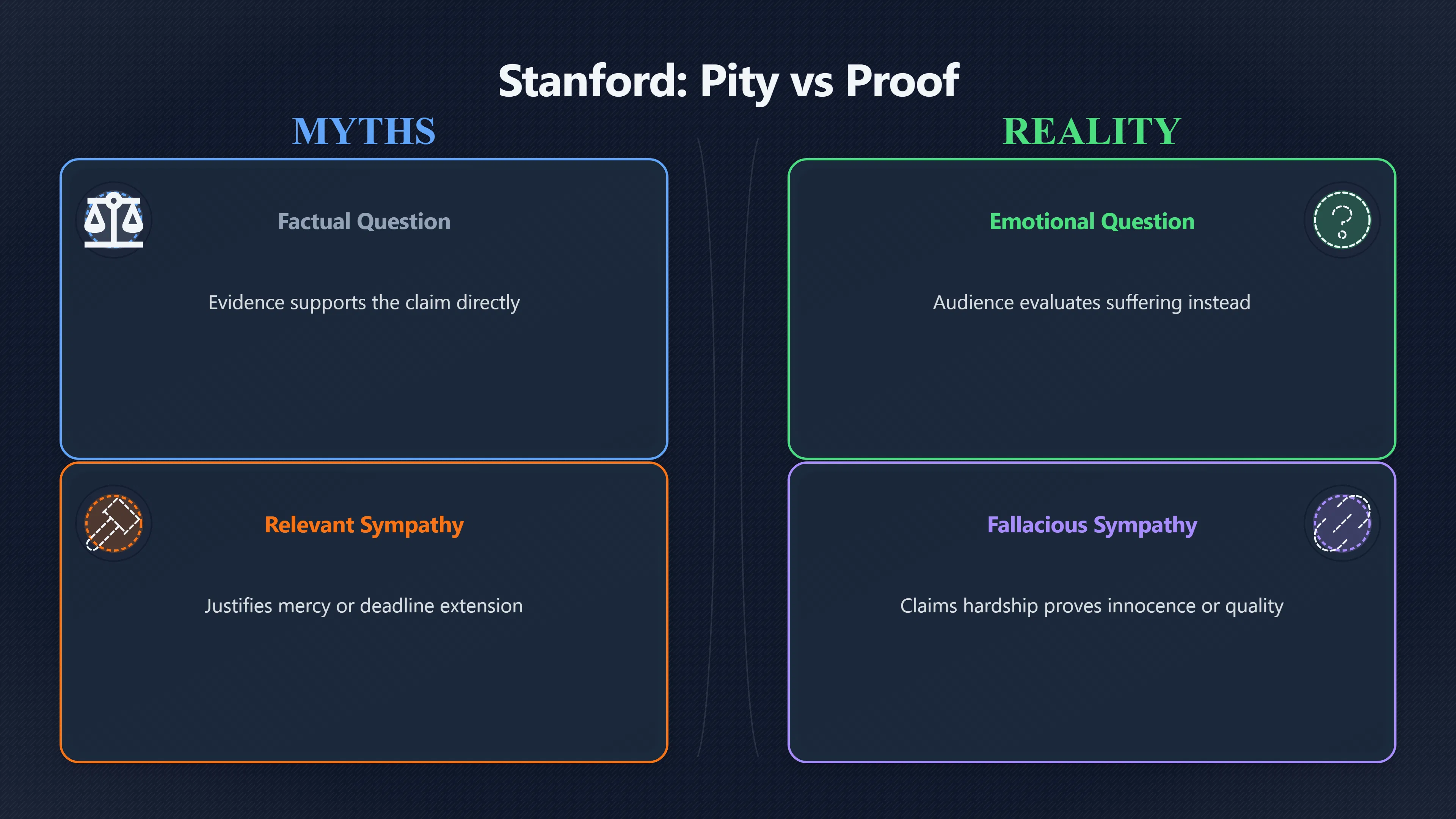 Stanford: Pity vs Proof

MYTHS

Factual Question

Evidence supports the claim directly

Relevant Sympathy

Justifies mercy or deadline extension

REALITY

Emotional Question

Audience evaluates suffering instead

Fallacious Sympathy

Claims hardship proves innocence or quality